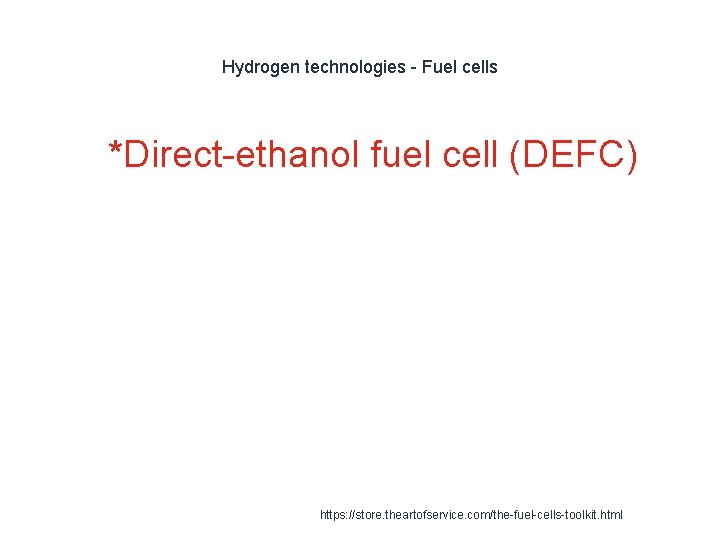 Hydrogen technologies - Fuel cells

*Direct-ethanol fuel cell (DEFC)

https://store.theartofservice.com/the-fuel-cells-toolkit.html